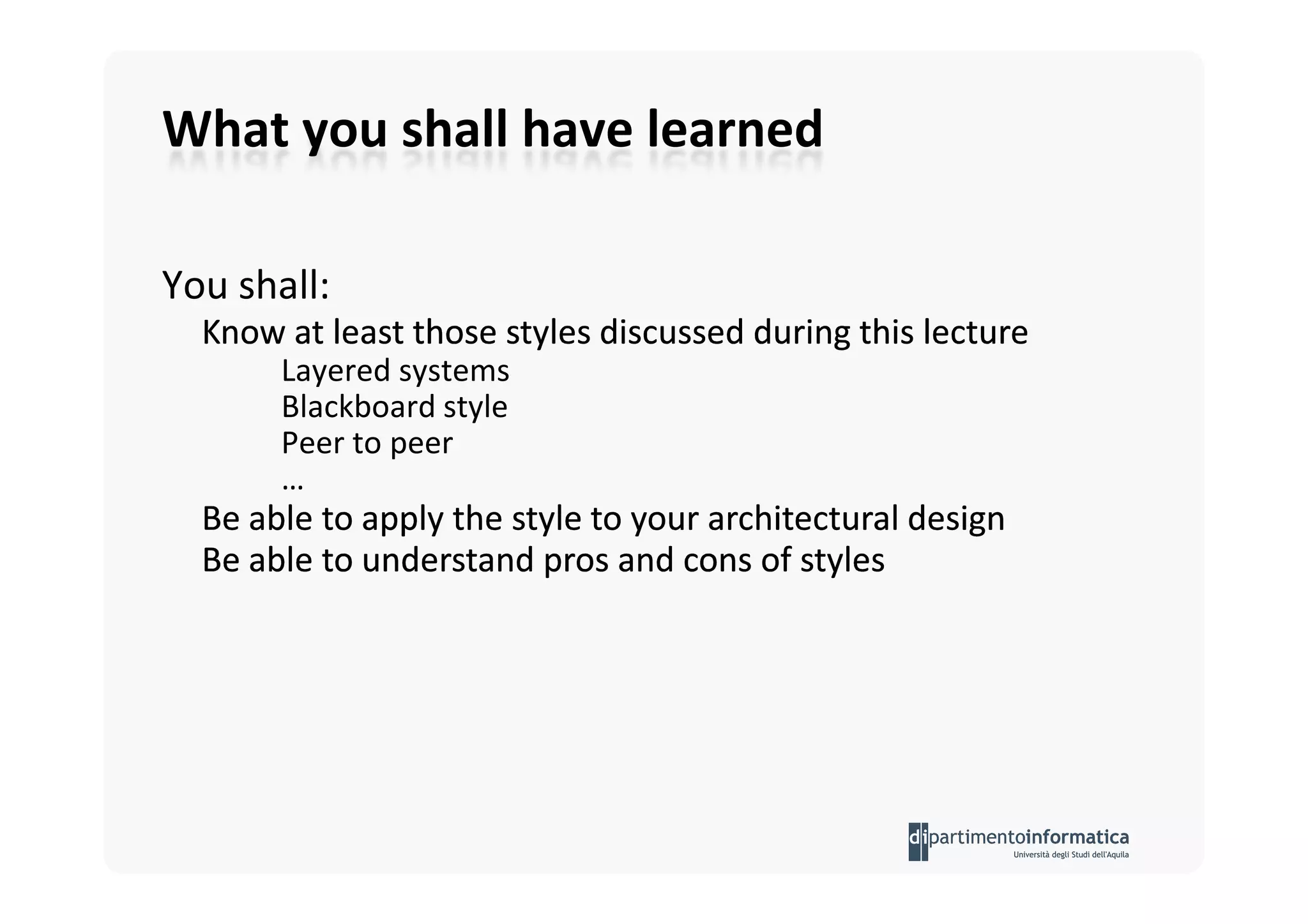 What you shall have learned

You shall:

Know at least those styles discussed during this lecture

Layered systems

Blackboard style

Peer to peer

…

Be able to apply the style to your architectural design

Be able to understand pros and cons of styles

dipartimentoinformatica
Università degli Studi dell'Aquila